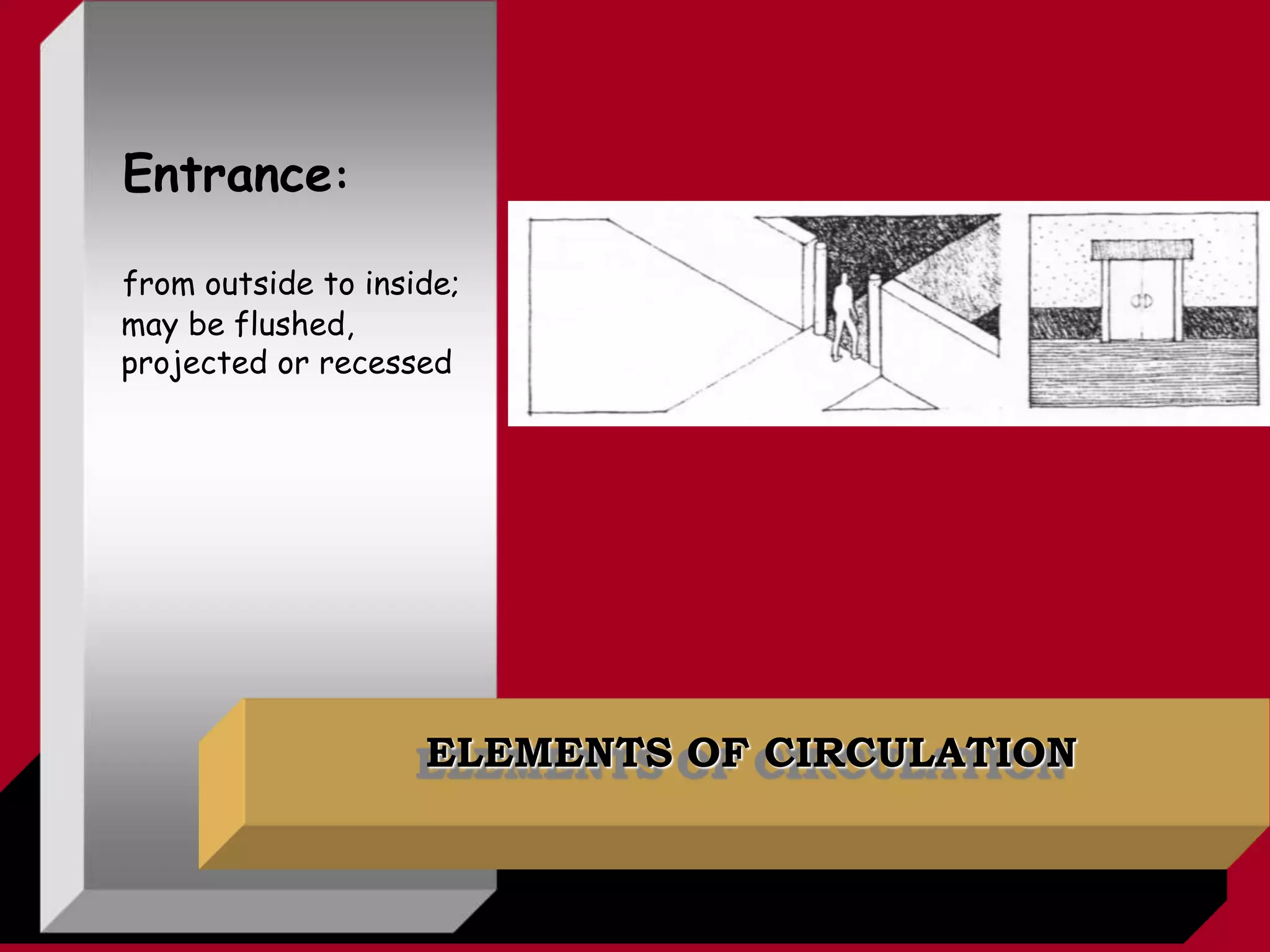 Entrance:

from outside to inside; may be flushed, projected or recessed

ELEMENTS OF CIRCULATION